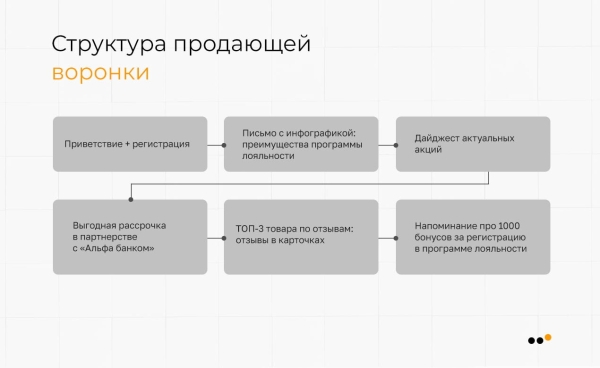 Структура продающей воронки

Приветствие + регистрация

Письмо с инфографикой: преимущества программы лояльности

Дайджест актуальных акций

Выгодная рассрочка в партнерстве с «Альфа банком»

ТОП-3 товара по отзывам: отзывы в карточках

Напоминание про 1000 бонусов за регистрацию в программе лояльности